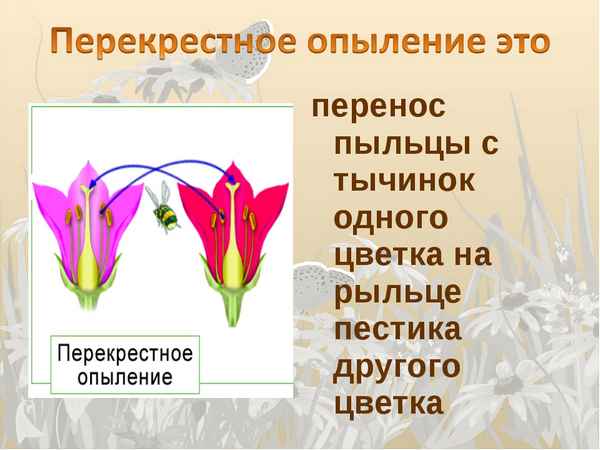 Перекрестное опыление это

Перекрестное опыление

перенос пыльцы с тычинок одного цветка на рыльце пестика другого цветка